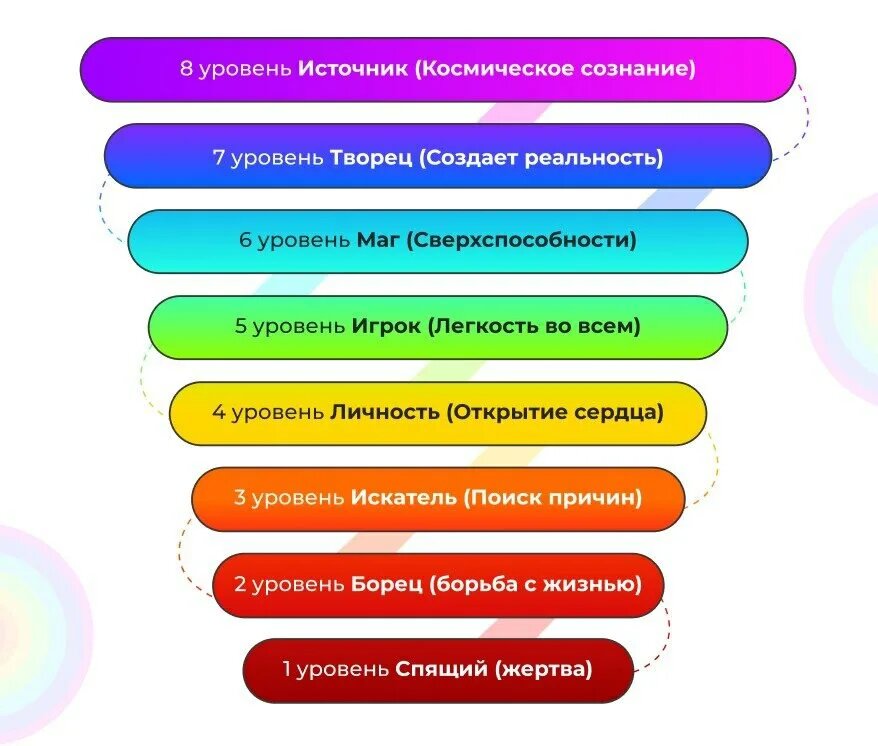 8 уровень Источник (Космическое сознание)

7 уровень Творец (Создает реальность)

6 уровень Маг (Сверхспособности)

5 уровень Игрок (Легкость во всем)

4 уровень Личность (Открытие сердца)

3 уровень Искатель (Поиск причин)

2 уровень Борец (борьба с жизнью)

1 уровень Спящий (жертва)